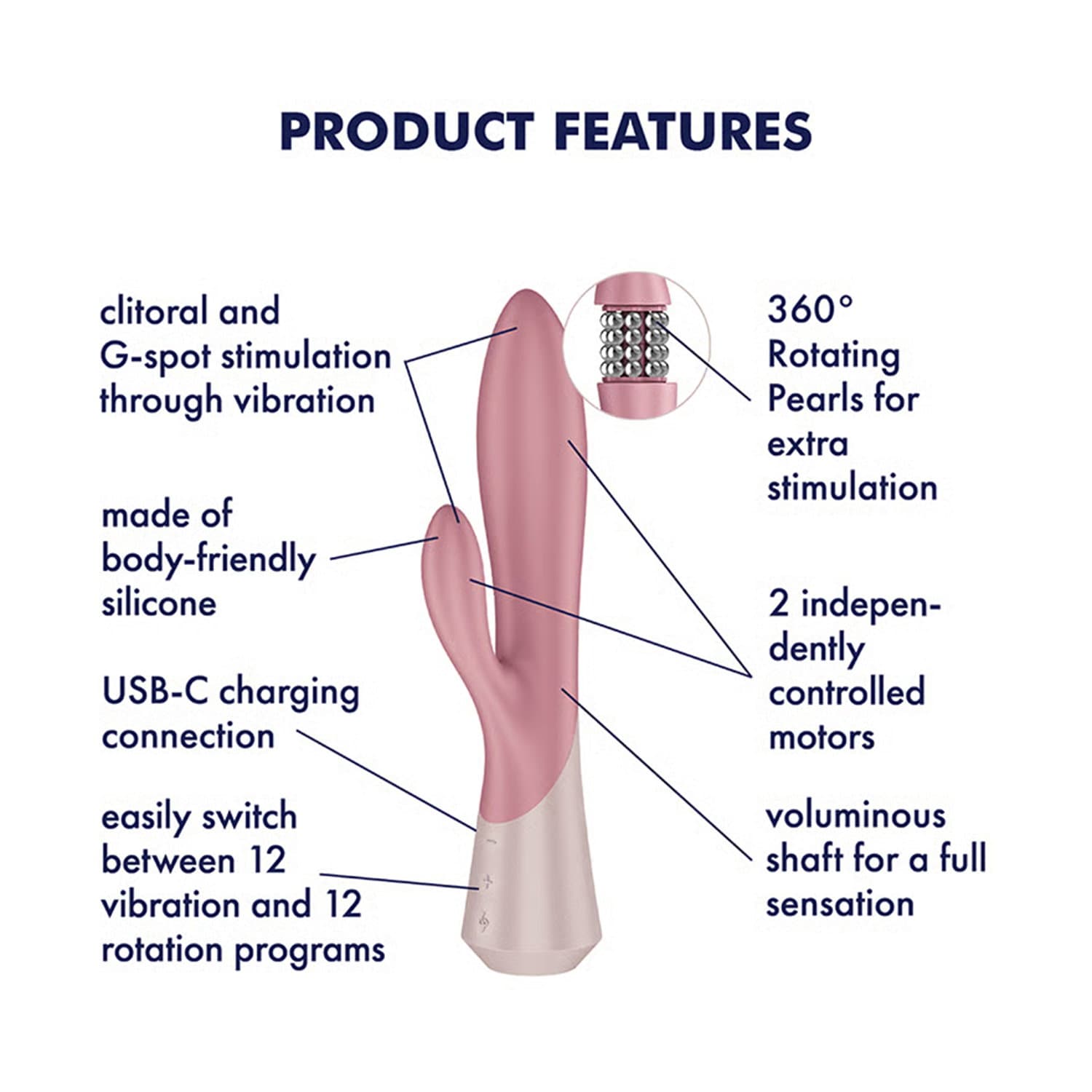 PRODUCT FEATURES

clitoral and G-spot stimulation through vibration

made of body-friendly silicone

USB-C charging connection

easily switch between 12 vibration and 12 rotation programs

360° Rotating Pearls for extra stimulation

2 independently controlled motors

voluminous shaft for a full sensation